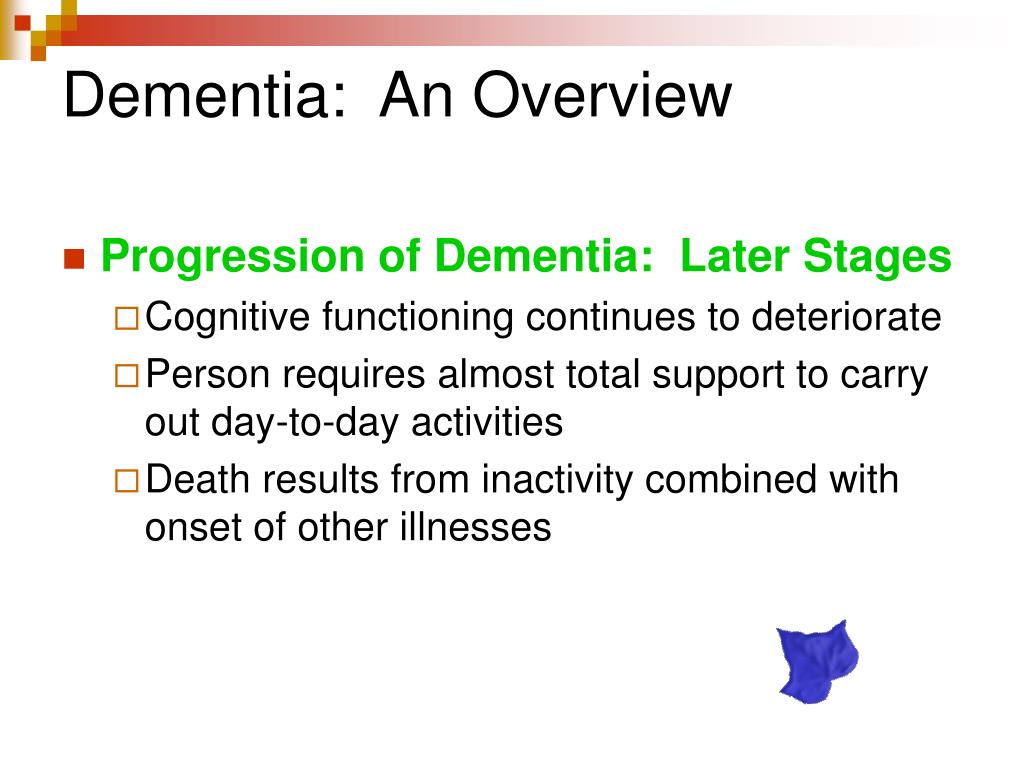 Dementia:  An Overview

Progression of Dementia:  Later Stages

Cognitive functioning continues to deteriorate

Person requires almost total support to carry out day-to-day activities

Death results from inactivity combined with onset of other illnesses